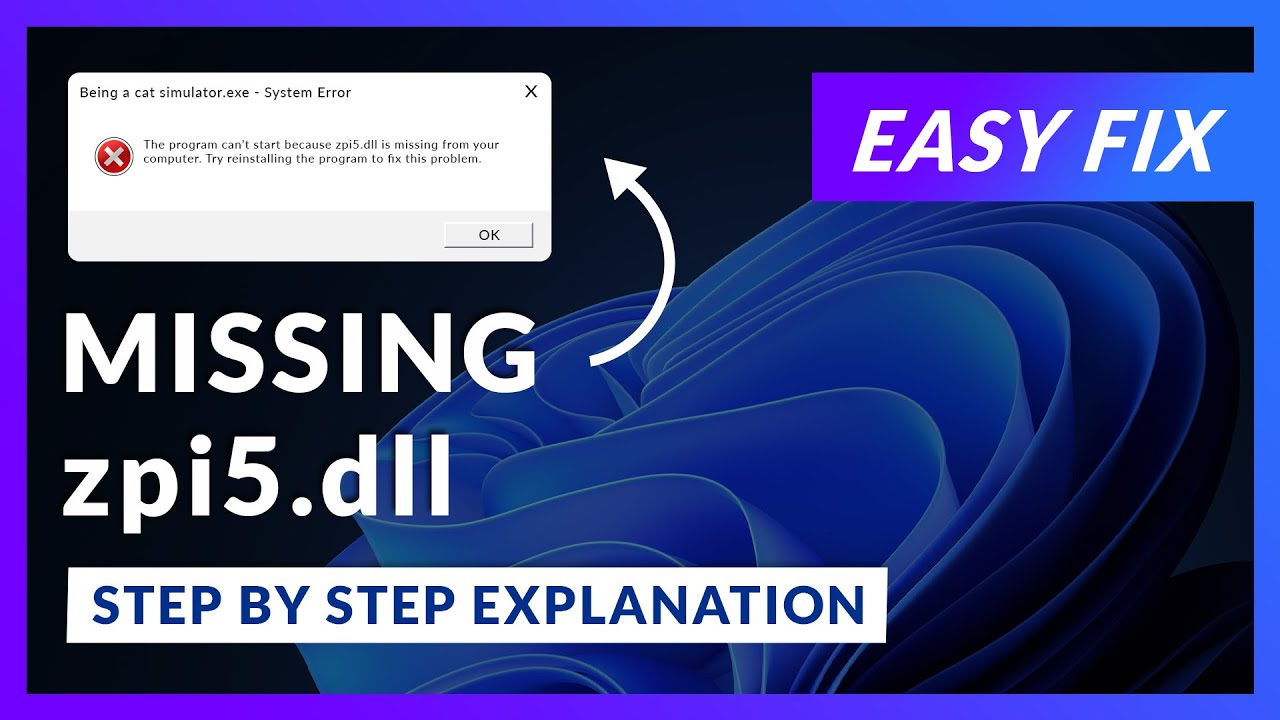 Being a cat simulator.exe - System Error

The program can't start because zpi5.dll is missing from your computer. Try reinstalling the program to fix this problem.

OK

EASY FIX

MISSING
zpi5.dll

STEP BY STEP EXPLANATION